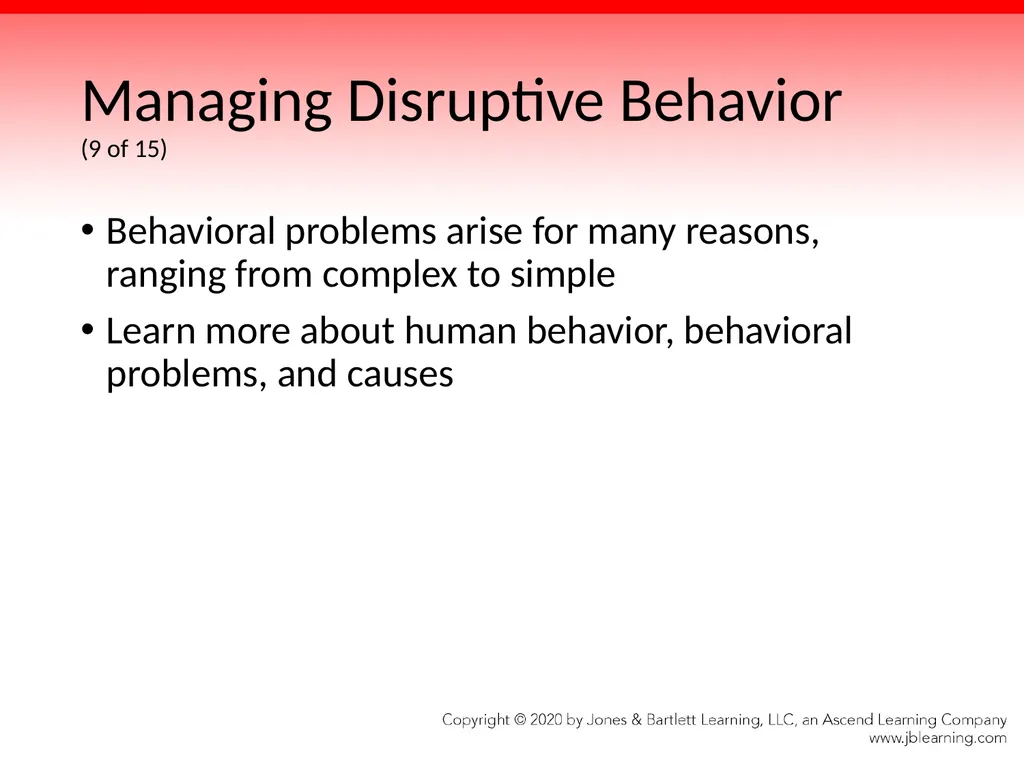 Managing Disruptive Behavior
(9 of 15)

• Behavioral problems arise for many reasons, ranging from complex to simple
• Learn more about human behavior, behavioral problems, and causes

Copyright © 2020 by Jones & Bartlett Learning, LLC, an Ascend Learning Company
www.jblearning.com